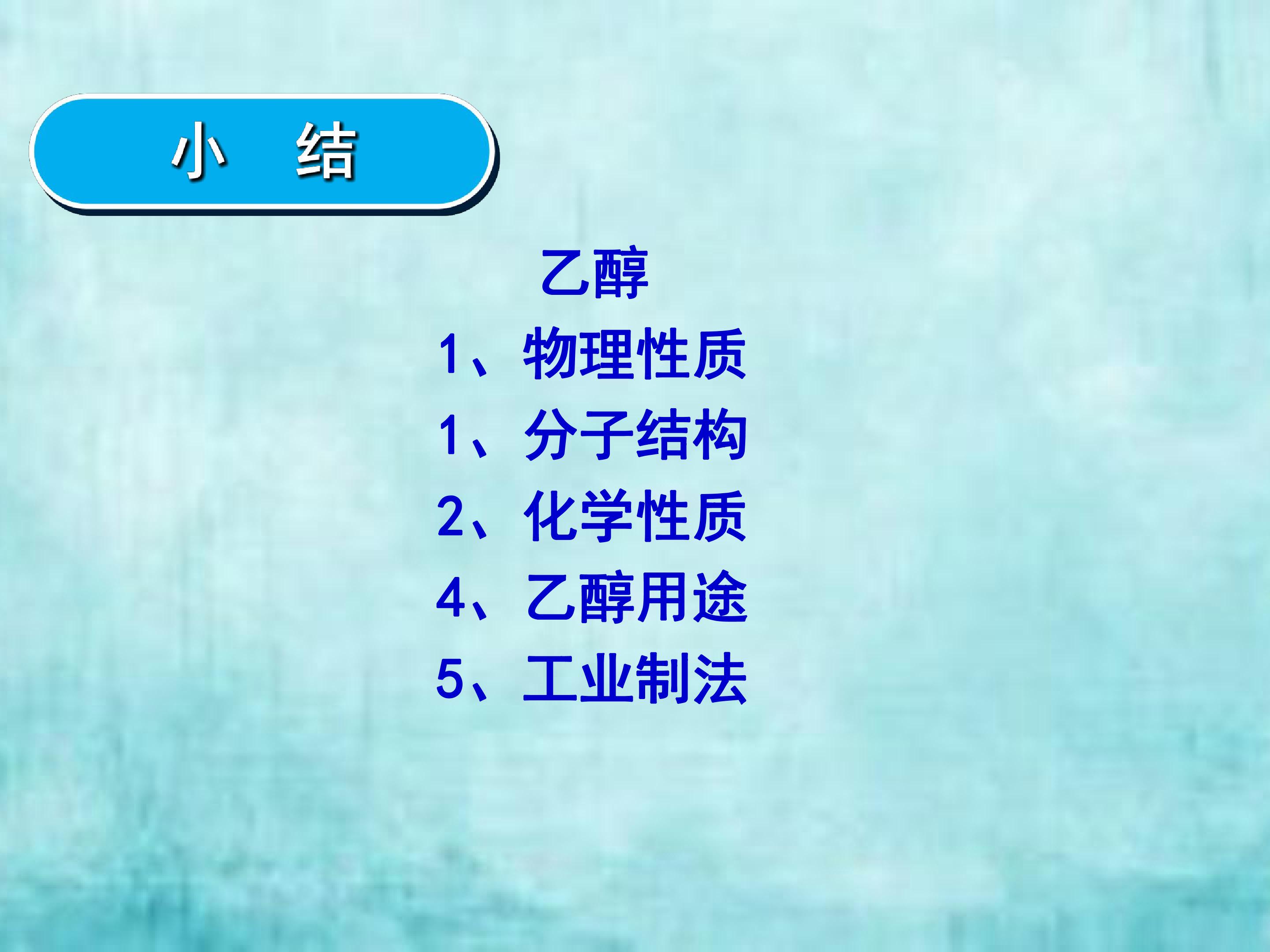 小　结

乙醇

1、物理性质

1、分子结构

2、化学性质

4、乙醇用途

5、工业制法